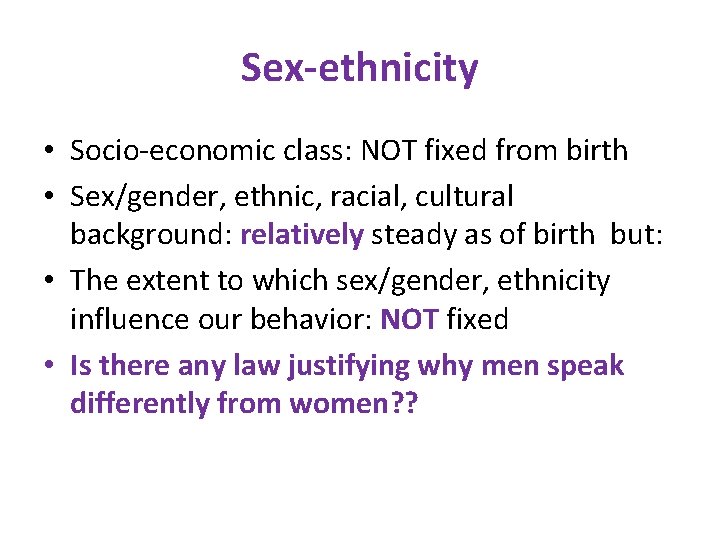 Sex-ethnicity

• Socio-economic class: NOT fixed from birth
• Sex/gender, ethnic, racial, cultural background: relatively steady as of birth but:
• The extent to which sex/gender, ethnicity influence our behavior: NOT fixed
• Is there any law justifying why men speak differently from women??